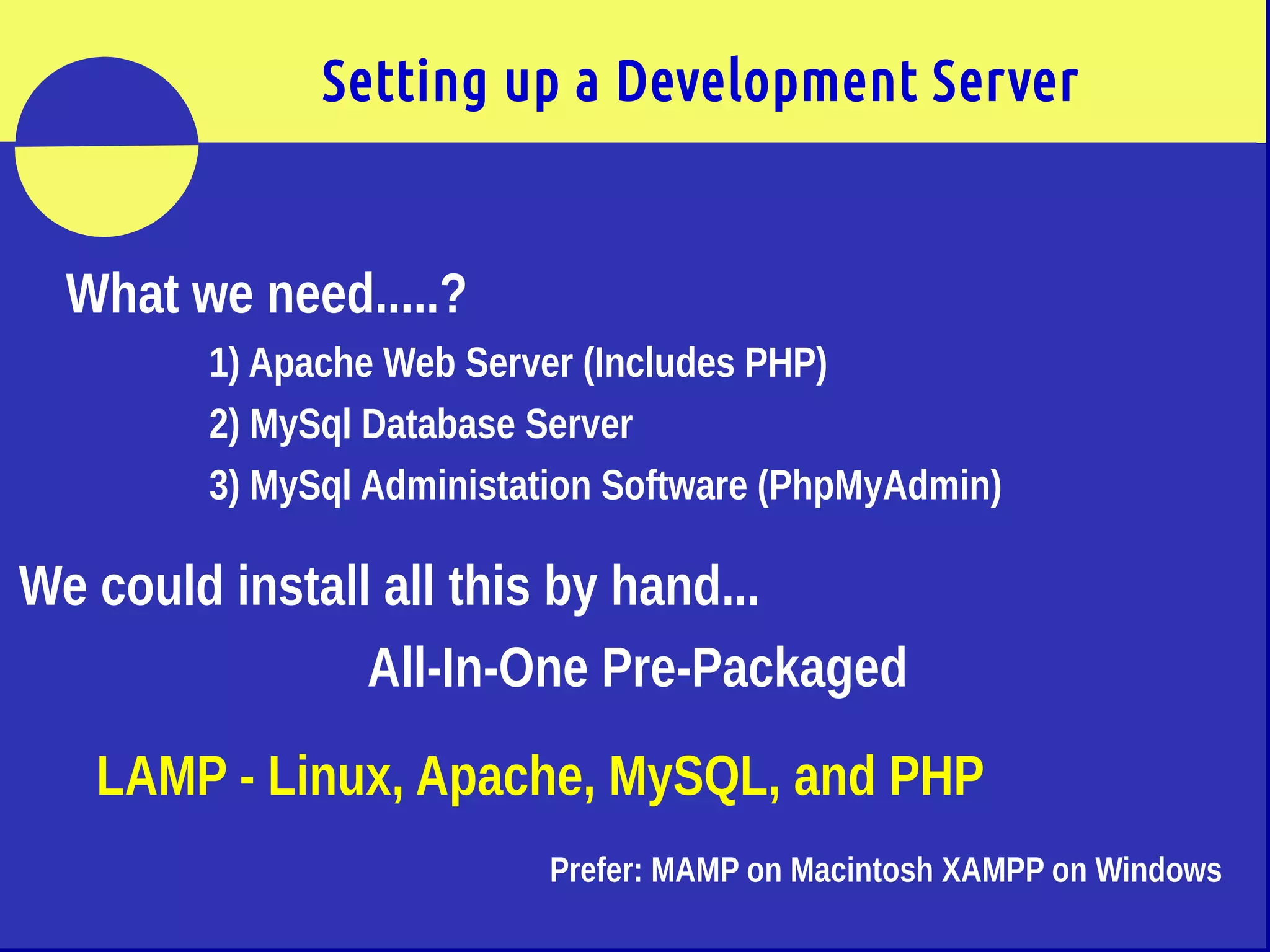 Setting up a Development Server

What we need.....?

1) Apache Web Server (Includes PHP)

2) MySql Database Server

3) MySql Administation Software (PhpMyAdmin)

We could install all this by hand...

All-In-One Pre-Packaged

LAMP - Linux, Apache, MySQL, and PHP

Prefer: MAMP on Macintosh XAMPP on Windows